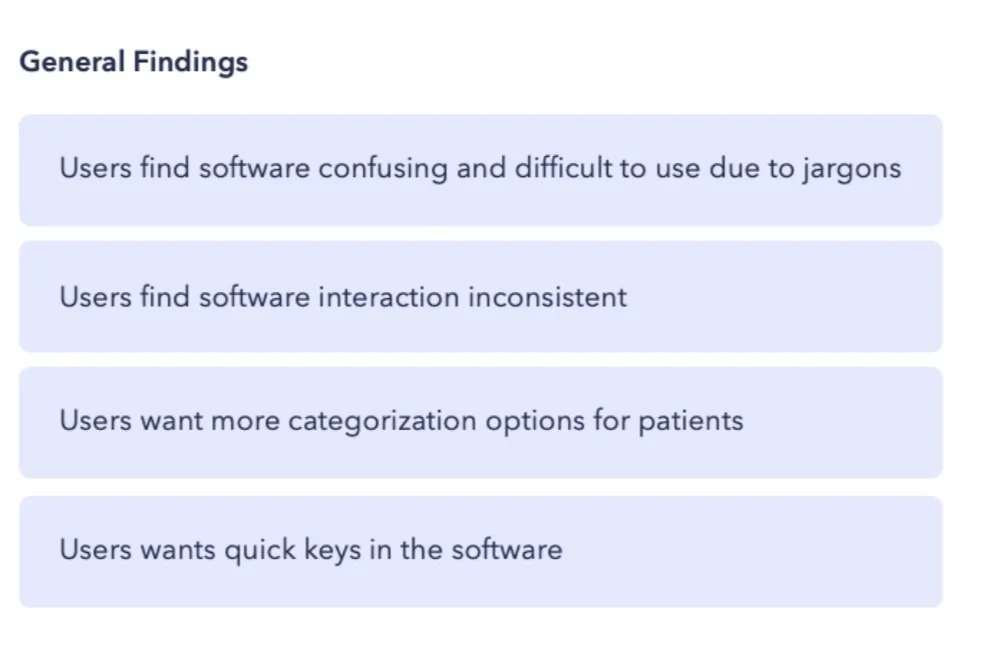 General Findings

Users find software confusing and difficult to use due to jargons

Users find software interaction inconsistent

Users want more categorization options for patients

Users wants quick keys in the software